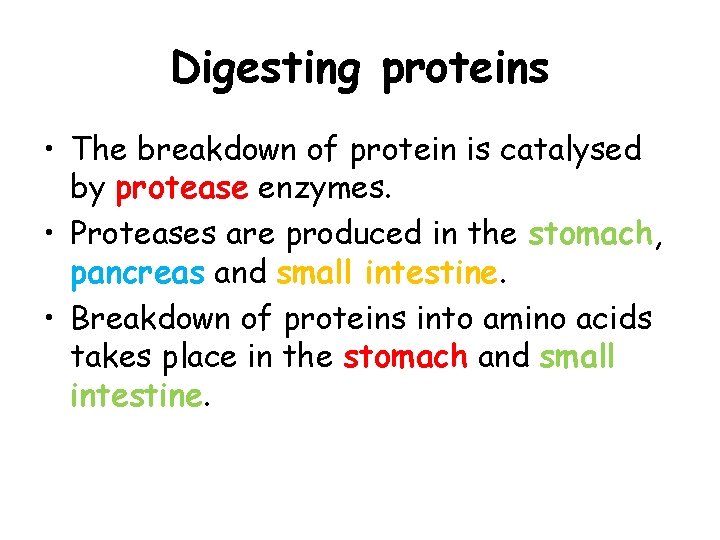 Digesting proteins

• The breakdown of protein is catalysed by protease enzymes.

• Proteases are produced in the stomach, pancreas and small intestine.

• Breakdown of proteins into amino acids takes place in the stomach and small intestine.